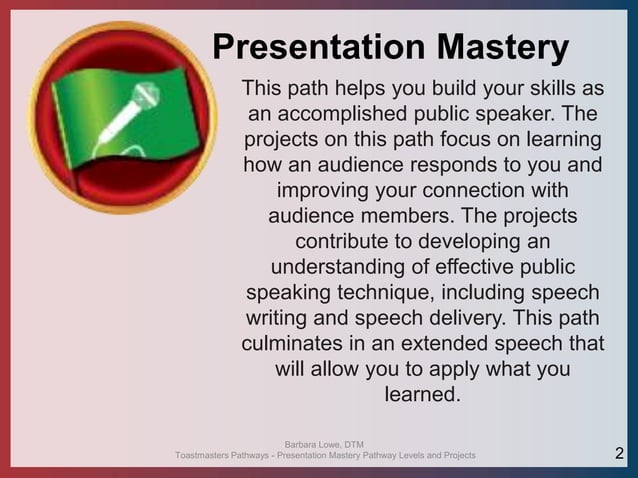 Presentation Mastery

This path helps you build your skills as an accomplished public speaker. The projects on this path focus on learning how an audience responds to you and improving your connection with audience members. The projects contribute to developing an understanding of effective public speaking technique, including speech writing and speech delivery. This path culminates in an extended speech that will allow you to apply what you learned.

Barbara Lowe, DTM
Toastmasters Pathways - Presentation Mastery Pathway Levels and Projects

2